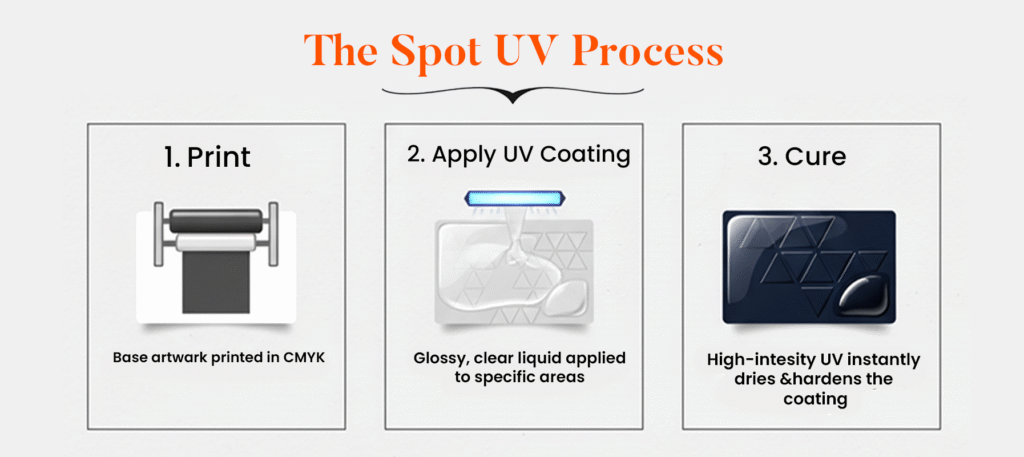 The Spot UV Process

1. Print

Base artwark printed in CMYK

2. Apply UV Coating

Glossy, clear liquid applied to specific areas

3. Cure

High-intesity UV instantly dries &hardens the coating